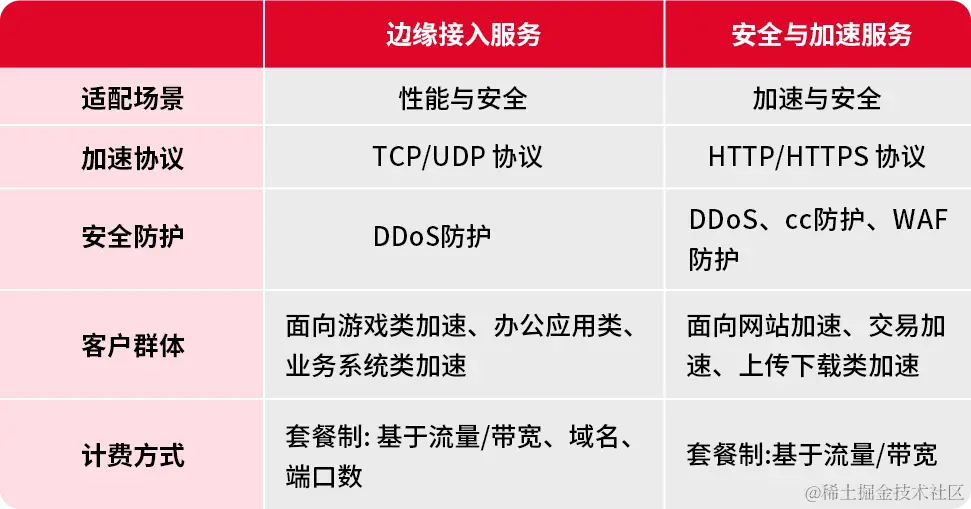 |  | 边缘接入服务 | 安全与加速服务 |
|---|---|---|
| 适配场景 | 性能与安全 | 加速与安全 |
| 加速协议 | TCP/UDP 协议 | HTTP/HTTPS 协议 |
| 安全防护 | DDoS防护 | DDoS、cc防护、WAF防护 |
| 客户群体 | 面向游戏类加速、办公应用类、业务系统类加速 | 面向网站加速、交易加速、上传下载类加速 |
| 计费方式 | 套餐制: 基于流量/带宽、域名、端口数 | 套餐制:基于流量/带宽 |

@稀土掘金技术社区